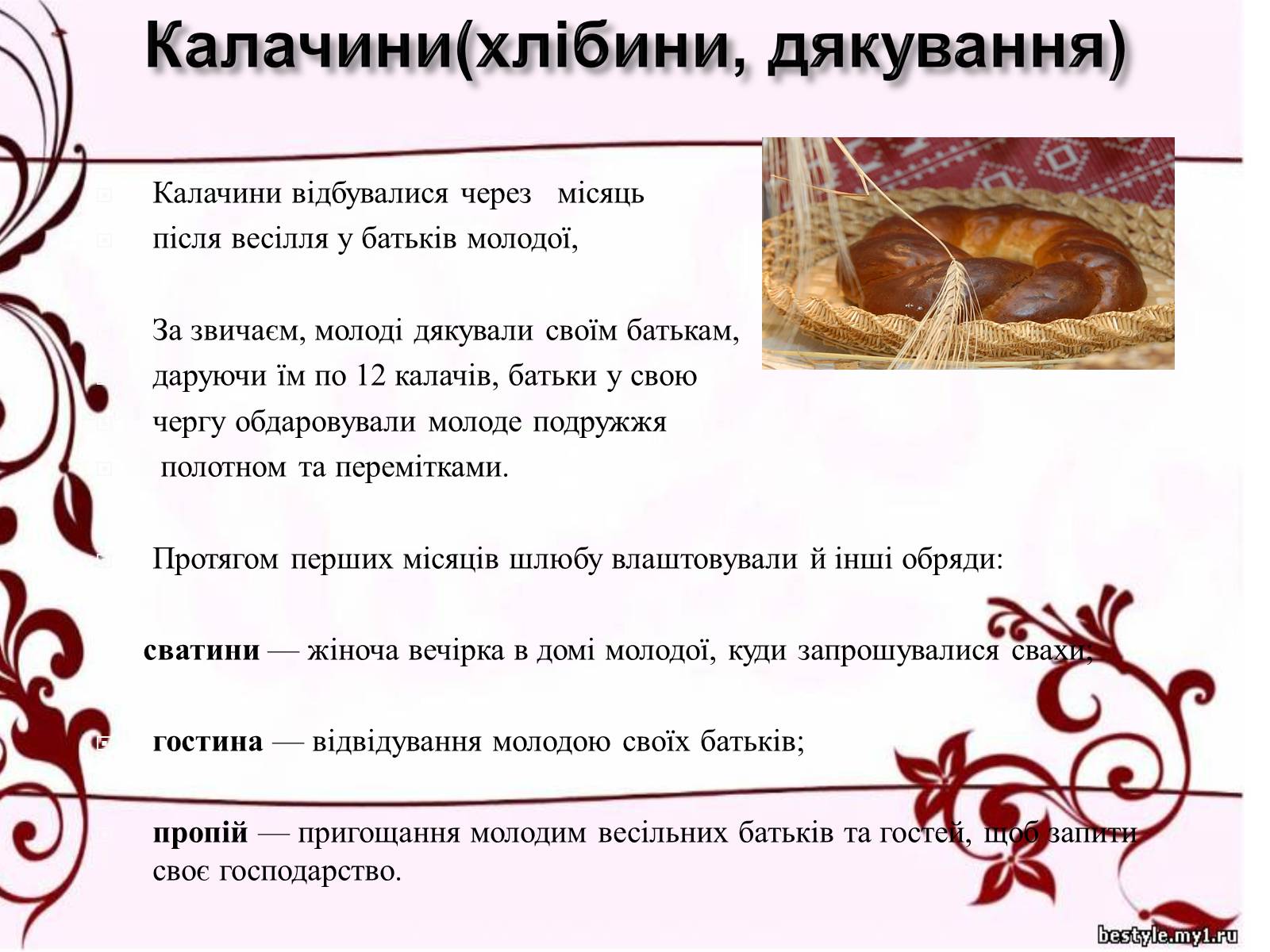 Калачини(хлібини, дякування)

Калачини відбувалися через місяць
після весілля у батьків молодої,

За звичаєм, молоді дякували своїм батькам,
даруючи їм по 12 калачів, батьки у свою
чергу обдаровували молоде подружжя
полотном та перемітками.

Протягом перших місяців шлюбу влаштовували й інші обряди:

**сватини** — жіноча вечірка в домі молодої, куди запрошувалися свахи;

**гостина** — відвідування молодою своїх батьків;

**пропій** — пригощання молодим весільних батьків та гостей, щоб запити своє господарство.

bestyle.my1.ru